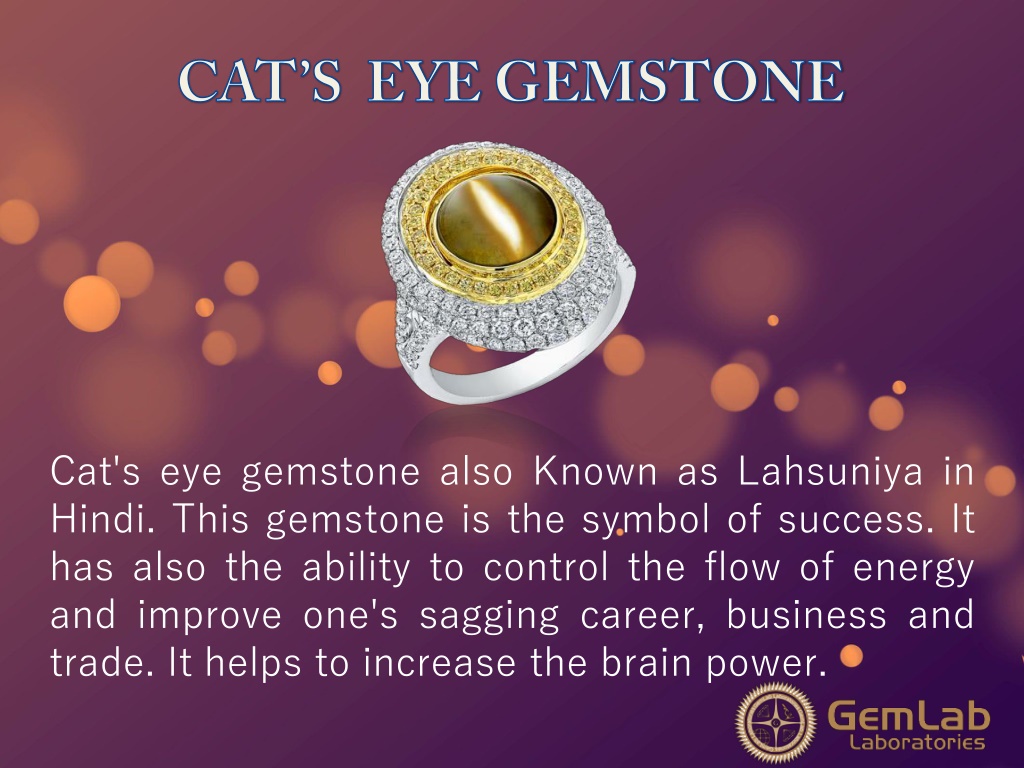 CAT'S EYE GEMSTONE

Cat's eye gemstone also Known as Lahsuniya in Hindi. This gemstone is the symbol of success. It has also the ability to control the flow of energy and improve one's sagging career, business and trade. It helps to increase the brain power.

GemLab
Laboratories